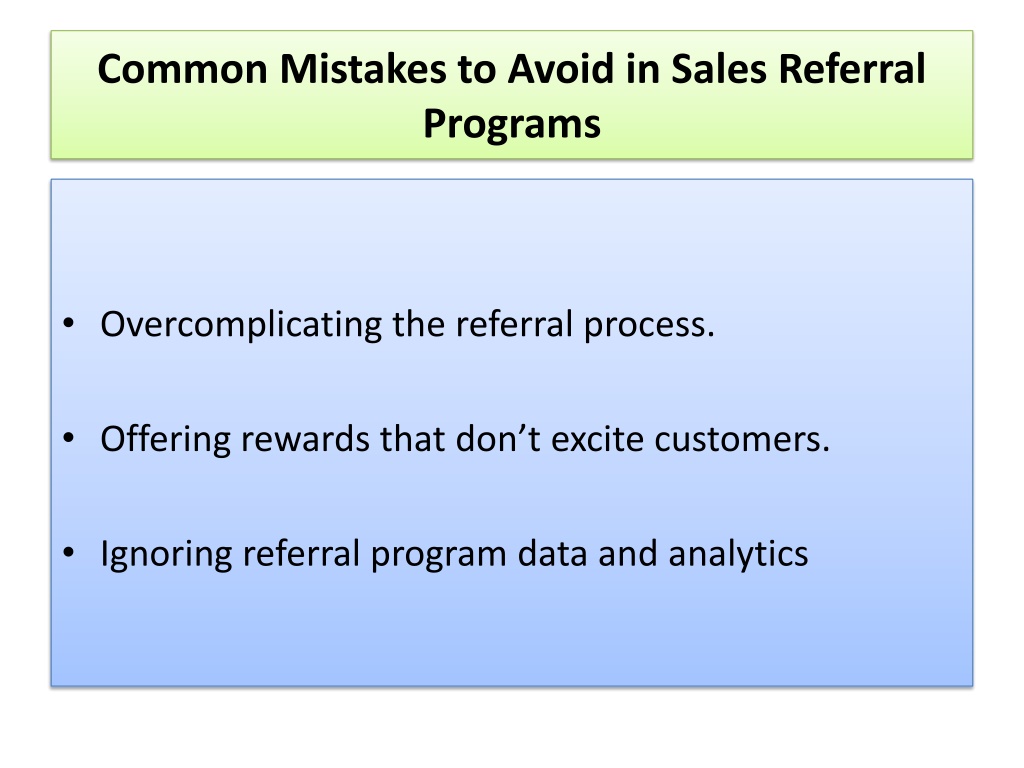 Common Mistakes to Avoid in Sales Referral Programs

• Overcomplicating the referral process.

• Offering rewards that don’t excite customers.

• Ignoring referral program data and analytics